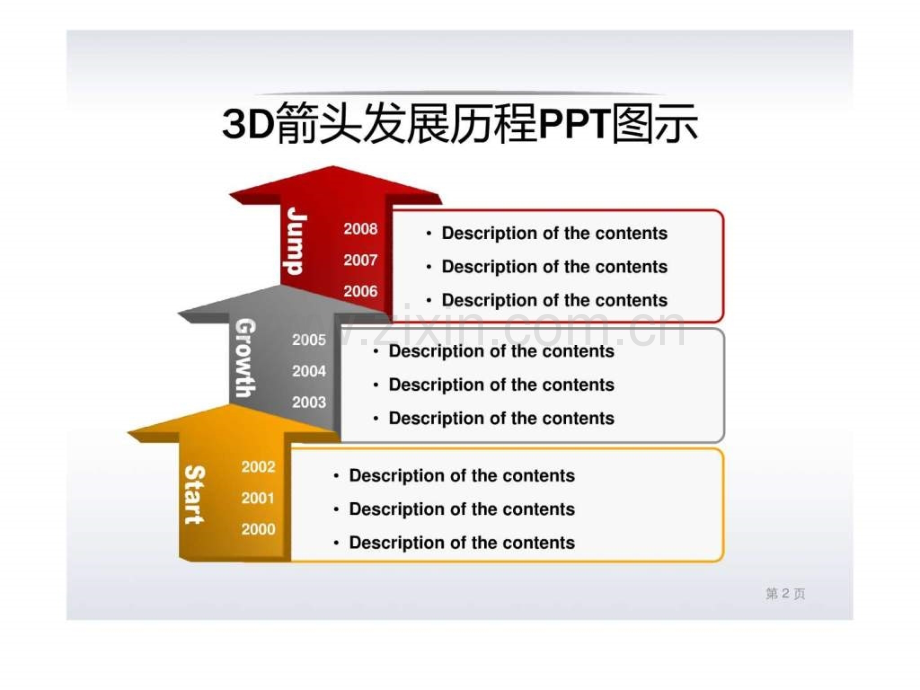 3D箭头发展历程PPT图示

Jump

2008

2007

2006

• Description of the contents
• Description of the contents
• Description of the contents

Growth

2005

2004

2003

• Description of the contents
• Description of the contents
• Description of the contents

Start

2002

2001

2000

• Description of the contents
• Description of the contents
• Description of the contents

第2页

www.zixin.com.cn